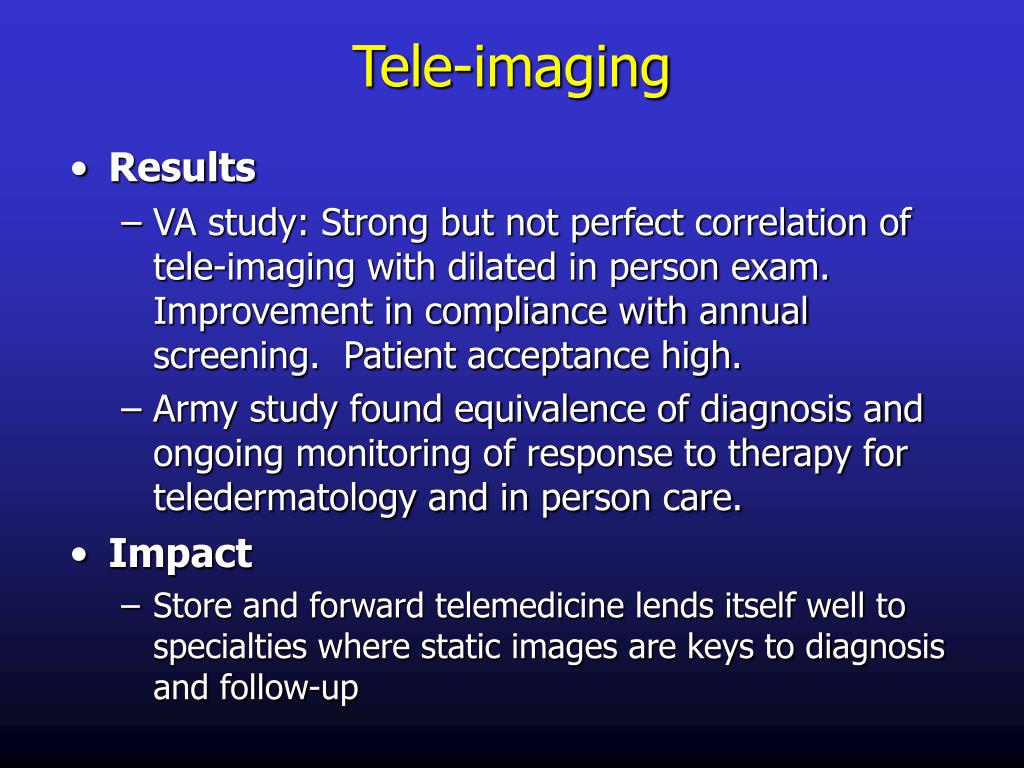 Tele-imaging

• Results
– VA study: Strong but not perfect correlation of tele-imaging with dilated in person exam. Improvement in compliance with annual screening. Patient acceptance high.
– Army study found equivalence of diagnosis and ongoing monitoring of response to therapy for teledermatology and in person care.

• Impact
– Store and forward telemedicine lends itself well to specialties where static images are keys to diagnosis and follow-up